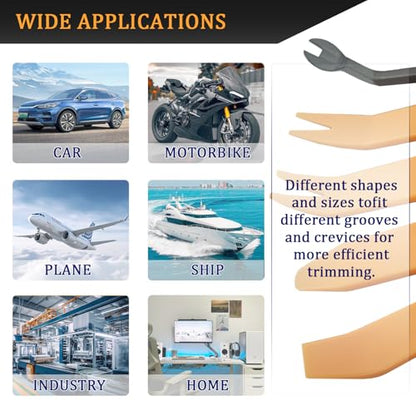 WIDE APPLICATIONS

CAR

MOTORBIKE

PLANE

SHIP

INDUSTRY

HOME

Different shapes and sizes tofit different grooves and crevices for more efficient trimming.